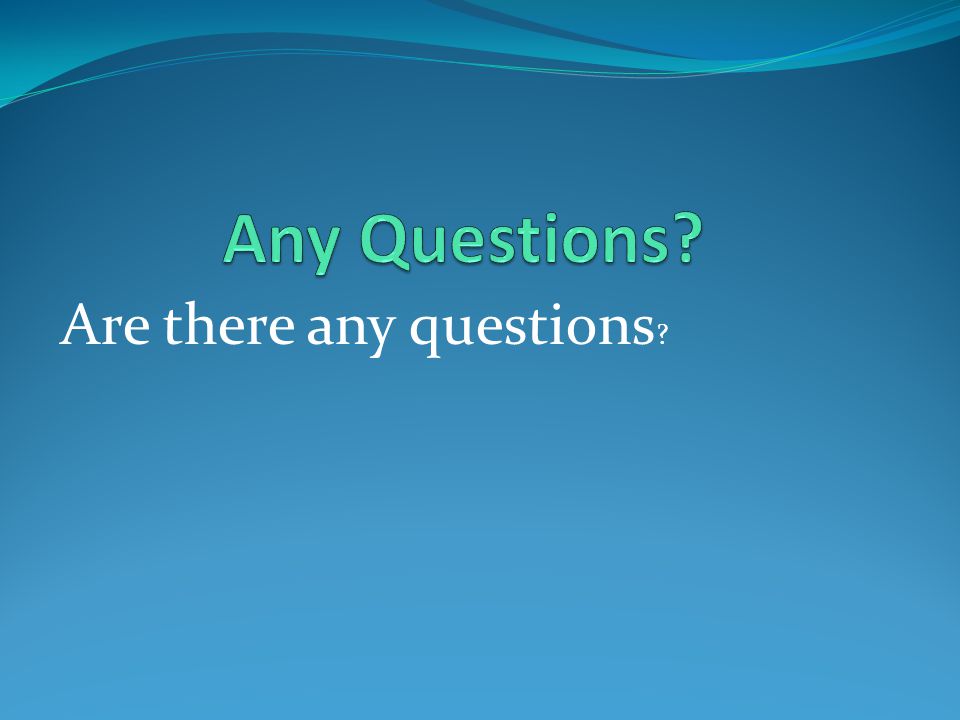 Any Questions?

Are there any questions?